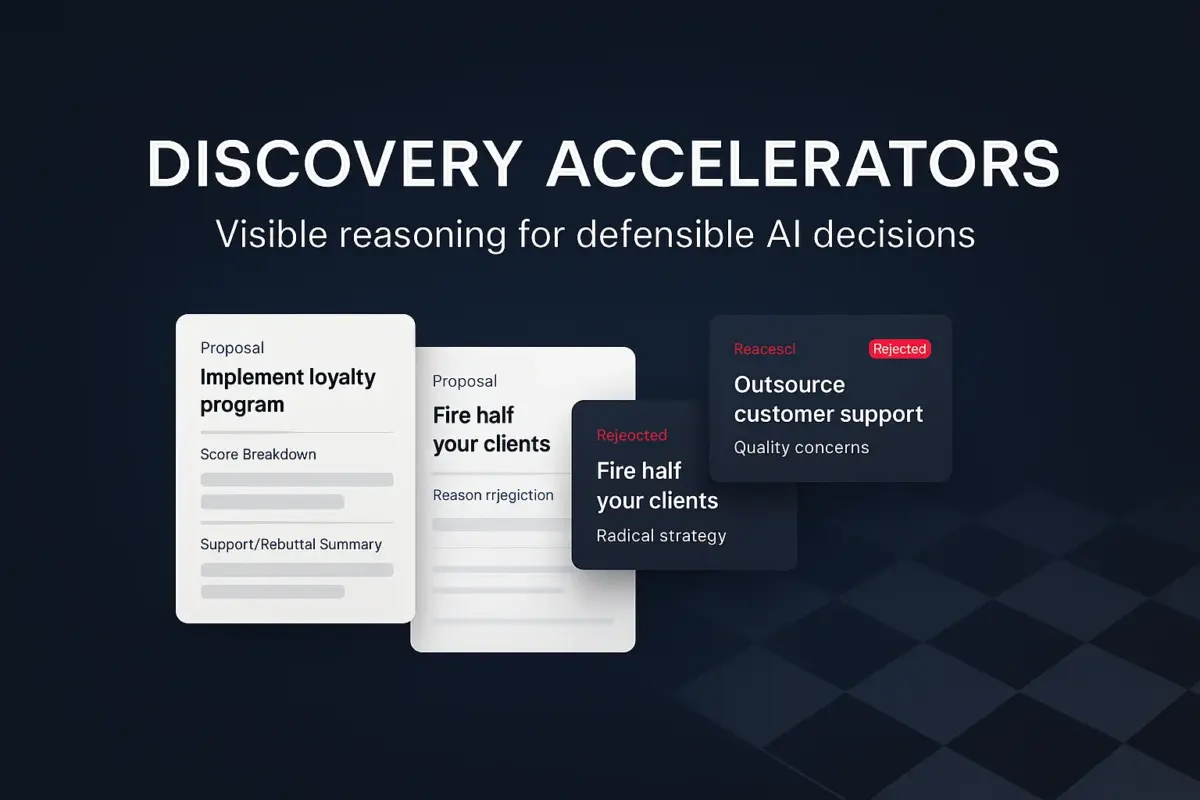 DISCOVERY ACCELERATORS

Visible reasoning for defensible AI decisions

Proposal

Implement loyalty program

Score Breakdown

Support/Rebuttal Summary

Proposal

Fire half your clients

Reason rrjegiction

Rejeocted

Fire half your clients

Radical strategy

Reacescl

Rejected

Outsource customer support

Quality concerns